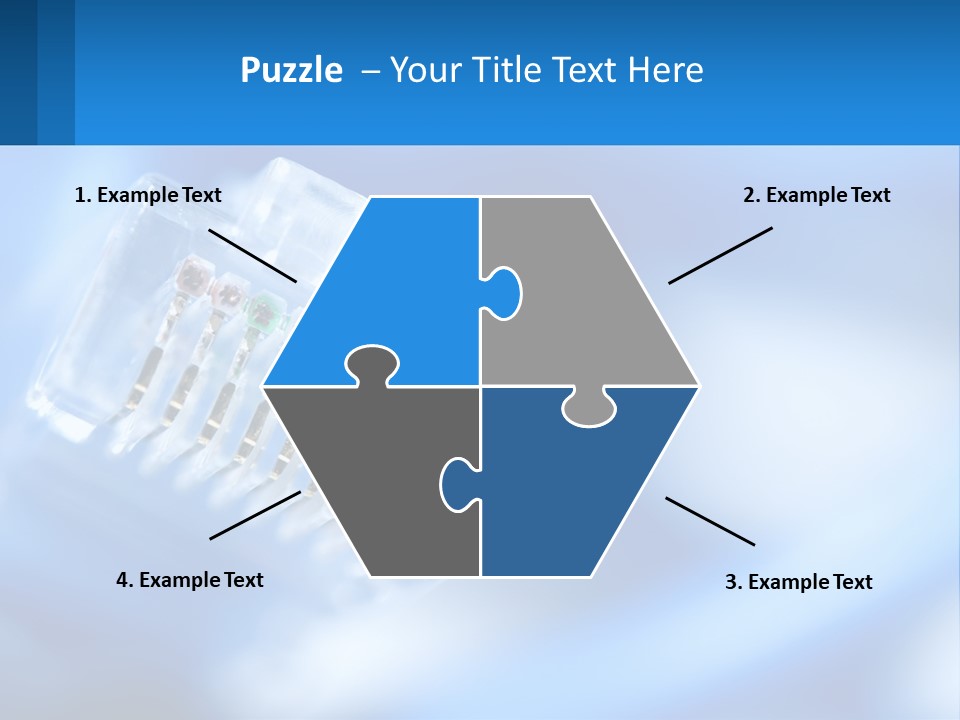 Puzzle – Your Title Text Here

1. Example Text

2. Example Text

4. Example Text

3. Example Text